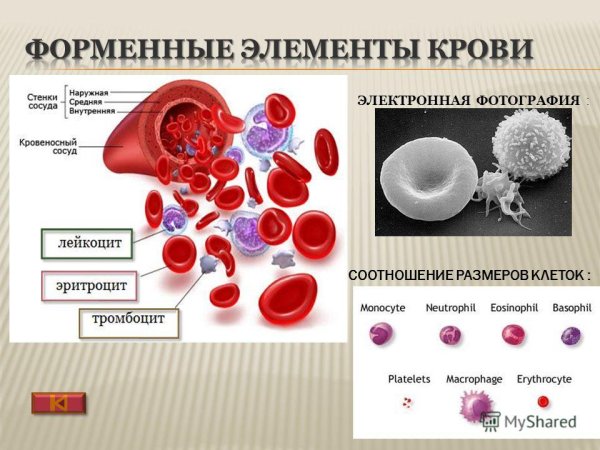 ФОРМЕННЫЕ ЭЛЕМЕНТЫ КРОВИ

Стенки сосуда
Наружная
Средняя
Внутренняя

Кровеносный сосуд

лейкоцит

эритроцит

тромбоцит

ЭЛЕКТРОННАЯ ФОТОГРАФИЯ :

СООТНОШЕНИЕ РАЗМЕРОВ КЛЕТОК :

Monocyte Neutrophil Eosinophil Basophil

Platelets Macrophage Erythrocyte

MyShared